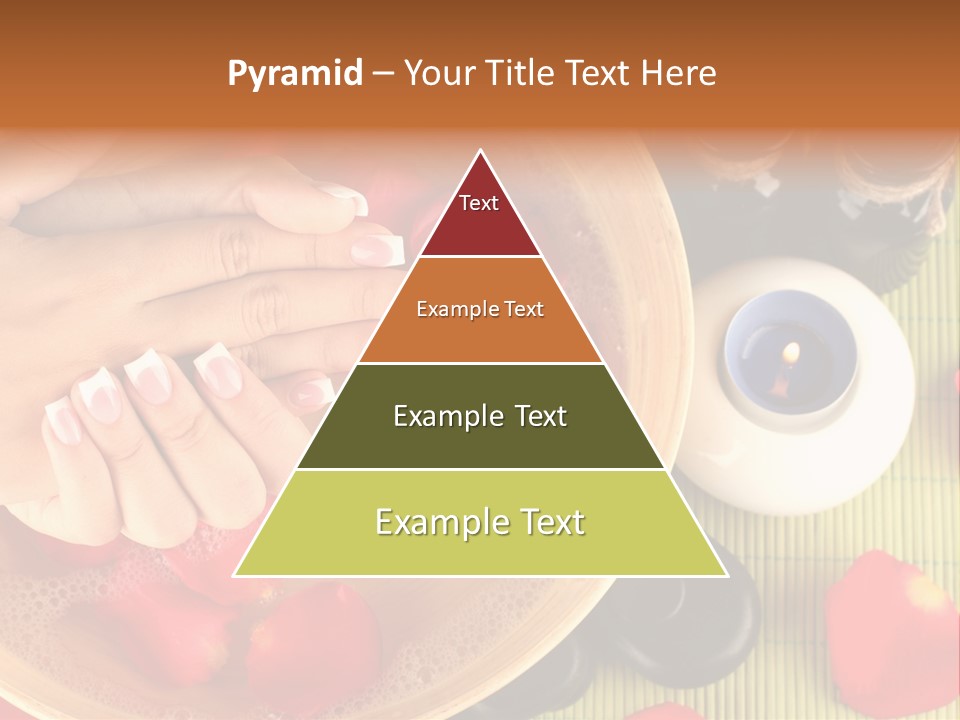 Pyramid – Your Title Text Here

Text

Example Text

Example Text

Example Text